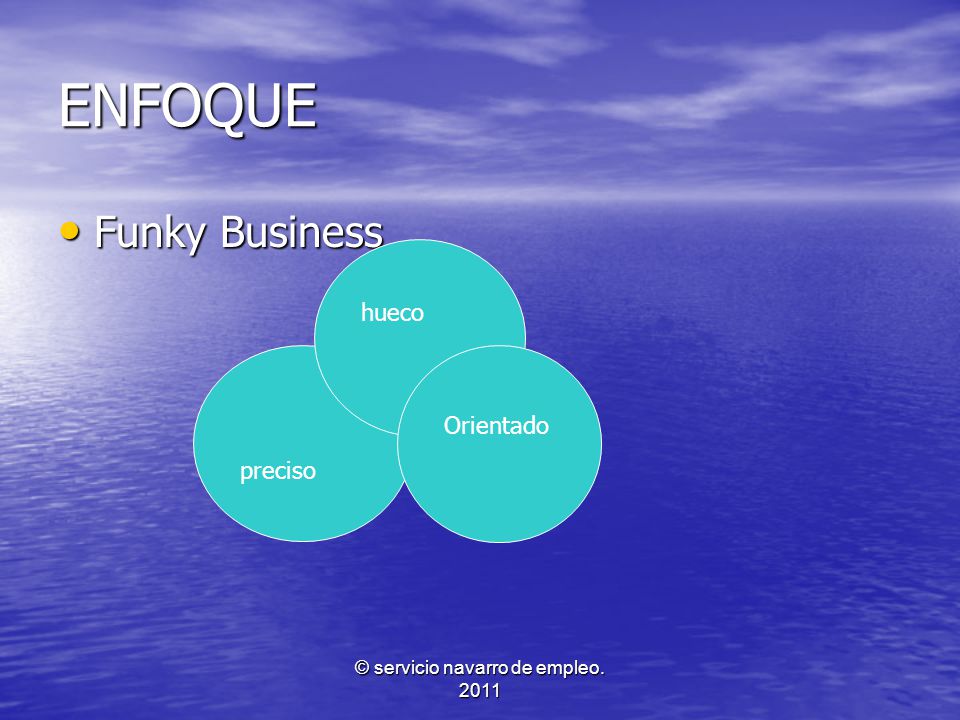 ENFOQUE

• Funky Business

hueco

Orientado

preciso

© servicio navarro de empleo. 2011